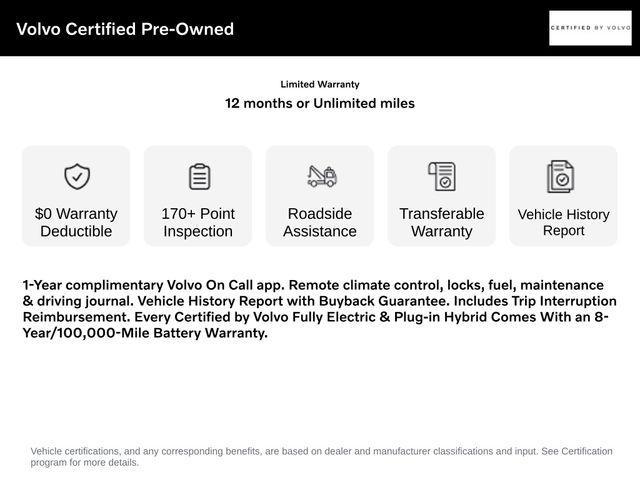 Volvo Certified Pre-Owned

CERTIFIED BY VOLVO

Limited Warranty

12 months or Unlimited miles

$0 Warranty Deductible

170+ Point Inspection

Roadside Assistance

Transferable Warranty

Vehicle History Report

1-Year complimentary Volvo On Call app. Remote climate control, locks, fuel, maintenance & driving journal. Vehicle History Report with Buyback Guarantee. Includes Trip Interruption Reimbursement. Every Certified by Volvo Fully Electric & Plug-in Hybrid Comes With an 8-Year/100,000-Mile Battery Warranty.

Vehicle certifications, and any corresponding benefits, are based on dealer and manufacturer classifications and input. See Certification program for more details.